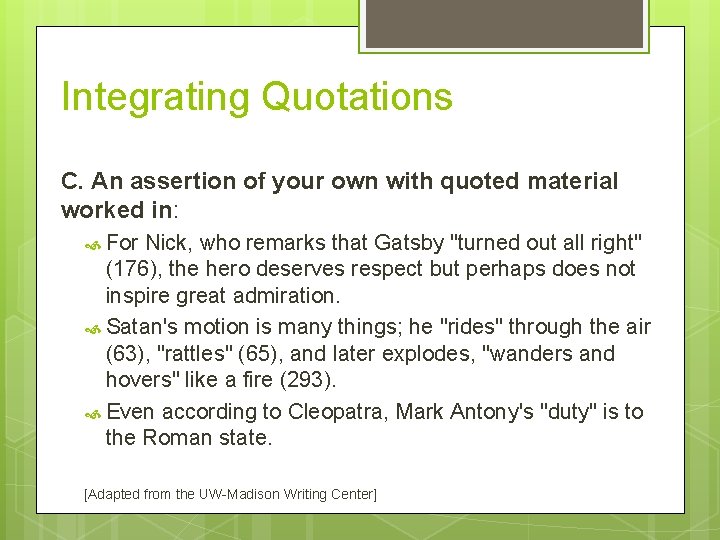 Integrating Quotations

C. An assertion of your own with quoted material worked in:

For Nick, who remarks that Gatsby "turned out all right" (176), the hero deserves respect but perhaps does not inspire great admiration.

Satan's motion is many things; he "rides" through the air (63), "rattles" (65), and later explodes, "wanders and hovers" like a fire (293).

Even according to Cleopatra, Mark Antony's "duty" is to the Roman state.

[Adapted from the UW-Madison Writing Center]